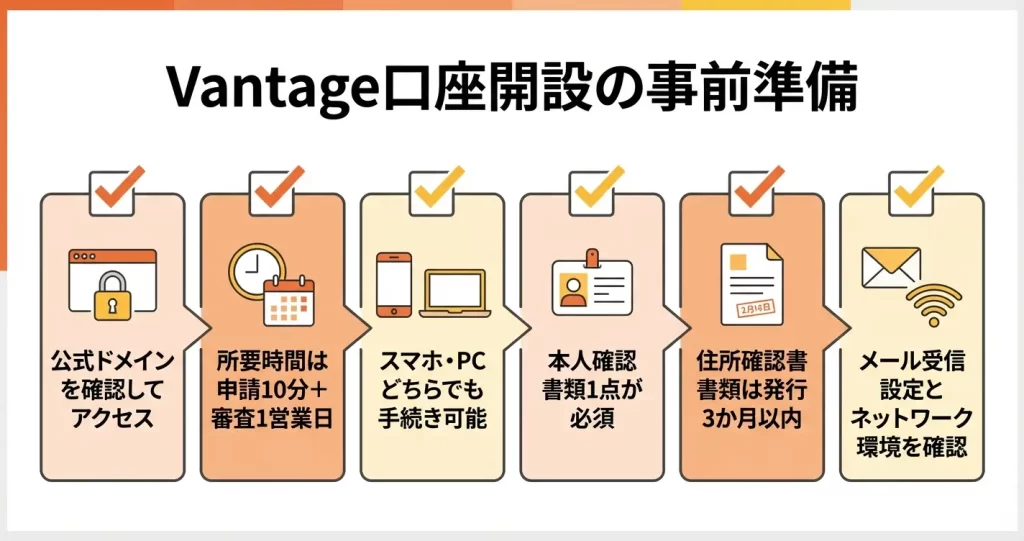 Vantage口座開設の事前準備

公式ドメインを確認してアクセス

所要時間は申請10分＋審査1営業日

スマホ・PCどちらでも手続き可能

本人確認書類1点が必須

2月18日

住所確認書書類は発行3か月以内

メール受信設定とネットワーク環境を確認